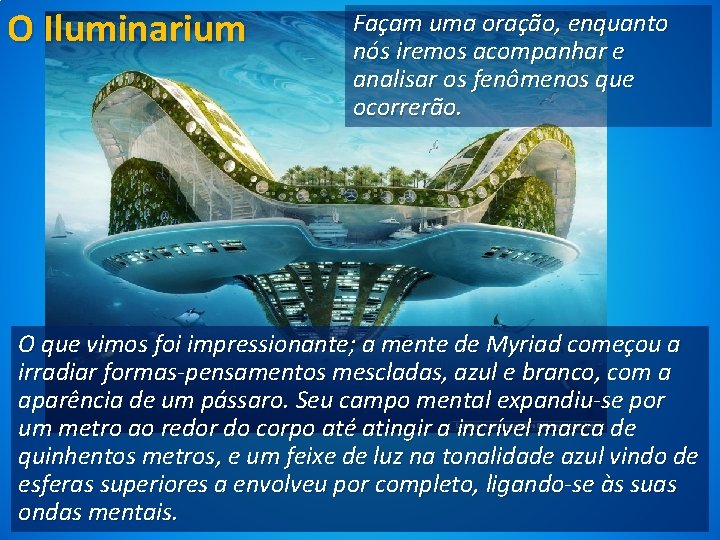 O Iluminarium

Façam uma oração, enquanto nós iremos acompanhar e analisar os fenômenos que ocorrerão.

O que vimos foi impressionante; a mente de Myriad começou a irradiar formas-pensamentos mescladas, azul e branco, com a aparência de um pássaro. Seu campo mental expandiu-se por um metro ao redor do corpo até atingir a incrível marca de quinhentos metros, e um feixe de luz na tonalidade azul vindo de esferas superiores a envolveu por completo, ligando-se às suas ondas mentais.